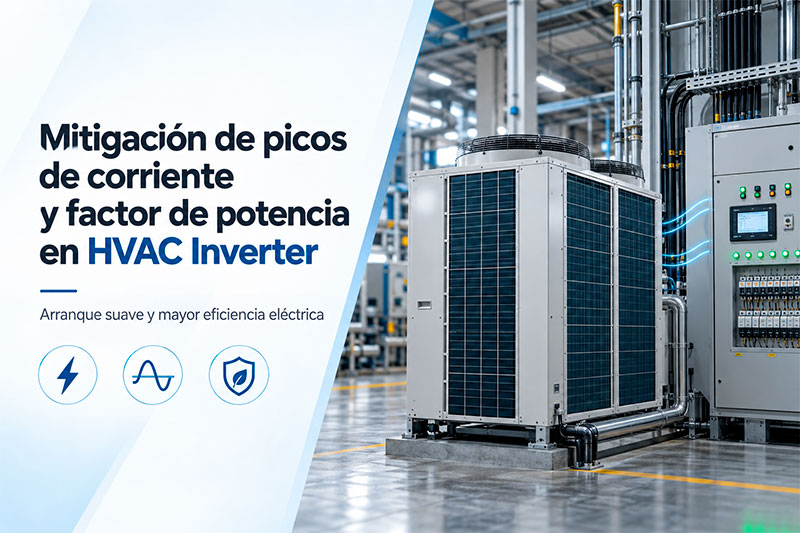 Mitigación de picos de corriente y factor de potencia en HVAC Inverter

Arranque suave y mayor eficiencia eléctrica